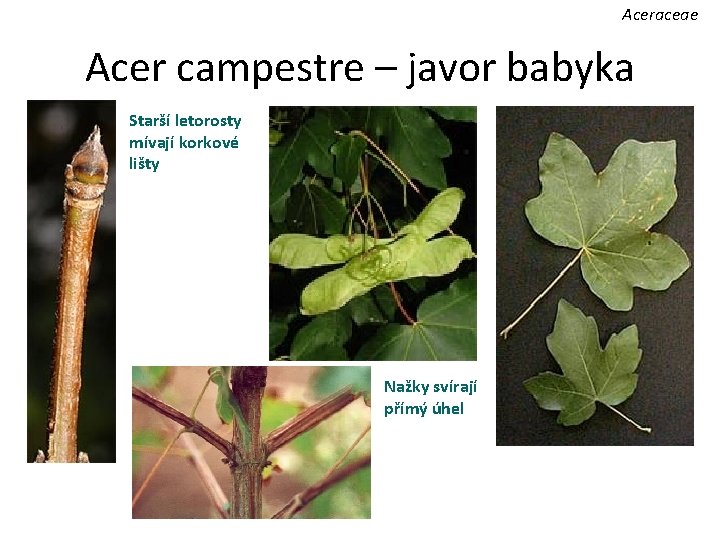 Aceraceae

Acer campestre – javor babyka

Starší letorosty mívají korkové lišty

Nažky svírají přímý úhel